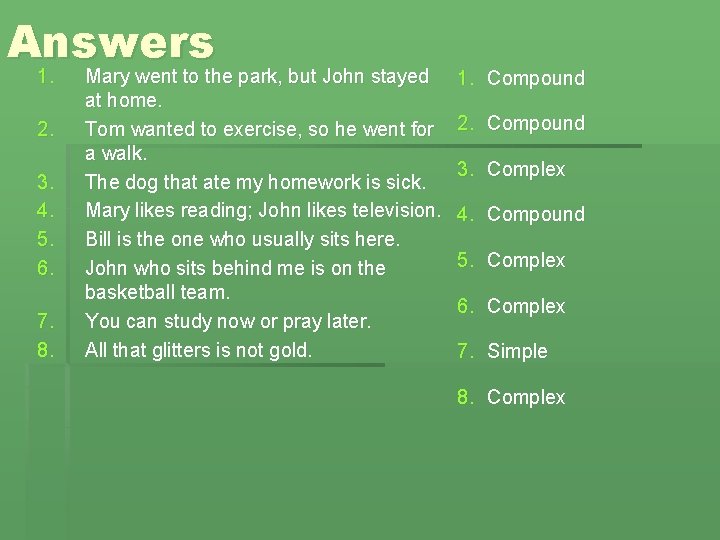 Answers

1. Mary went to the park, but John stayed at home.
2. Tom wanted to exercise, so he went for a walk.
3. The dog that ate my homework is sick.
4. Mary likes reading; John likes television.
5. Bill is the one who usually sits here.
6. John who sits behind me is on the basketball team.
7. You can study now or pray later.
8. All that glitters is not gold.

1. Compound
2. Compound
3. Complex
4. Compound
5. Complex
6. Complex
7. Simple
8. Complex